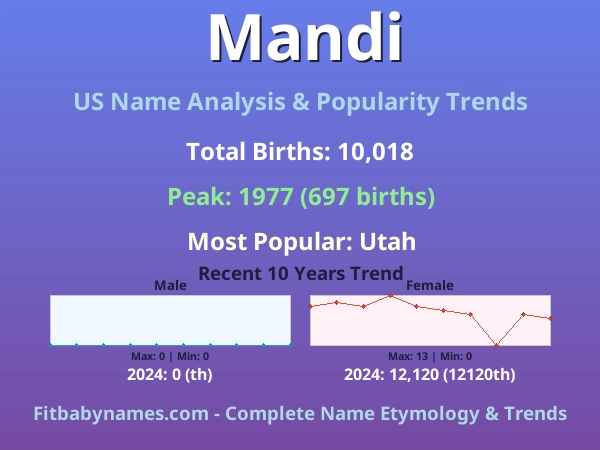 Mandi

US Name Analysis & Popularity Trends

Total Births: 10,018

Peak: 1977 (697 births)

Most Popular: Utah

Recent 10 Years Trend

Male

Max: 0 | Min: 0

2024: 0 (th)

Female

Max: 13 | Min: 0

2024: 12,120 (12120th)

Fitbabynames.com - Complete Name Etymology & Trends